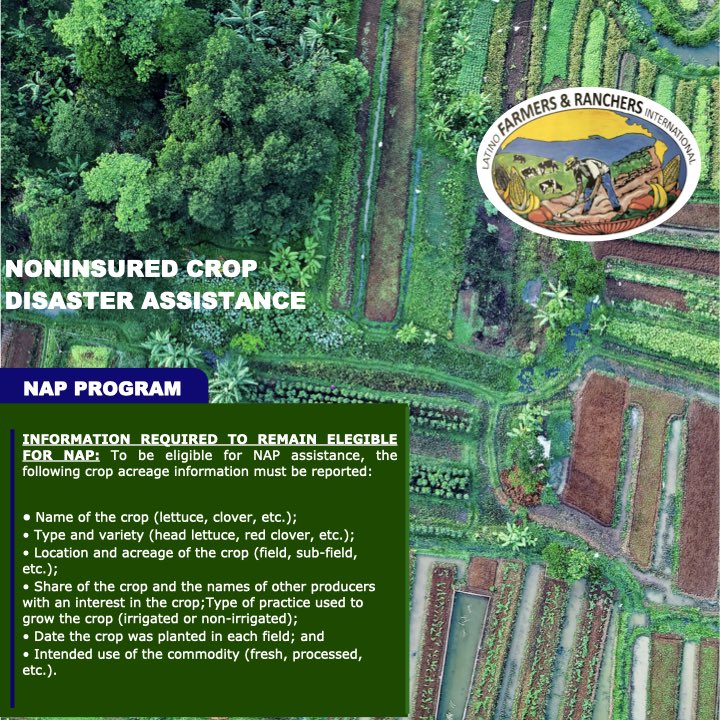 LATINO FARMERS & RANCHERS INTERNATIONAL

NONINSURED CROP DISASTER ASSISTANCE

NAP PROGRAM

INFORMATION REQUIRED TO REMAIN ELEGIBLE FOR NAP: To be eligible for NAP assistance, the following crop acreage information must be reported:

• Name of the crop (lettuce, clover, etc.);
• Type and variety (head lettuce, red clover, etc.);
• Location and acreage of the crop (field, sub-field, etc.);
• Share of the crop and the names of other producers with an interest in the crop;Type of practice used to grow the crop (irrigated or non-irrigated);
• Date the crop was planted in each field; and
• Intended use of the commodity (fresh, processed, etc.).